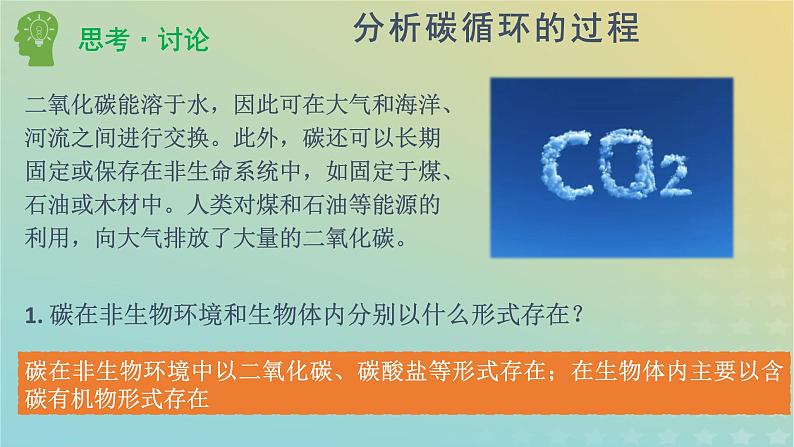 思考 · 讨论

分析碳循环的过程

二氧化碳能溶于水，因此可在大气和海洋、河流之间进行交换。此外，碳还可以长期固定或保存在非生命系统中，如固定于煤、石油或木材中。人类对煤和石油等能源的利用，向大气排放了大量的二氧化碳。

$CO_2$

1. 碳在非生物环境和生物体内分别以什么形式存在？

碳在非生物环境中以二氧化碳、碳酸盐等形式存在；在生物体内主要以含碳有机物形式存在